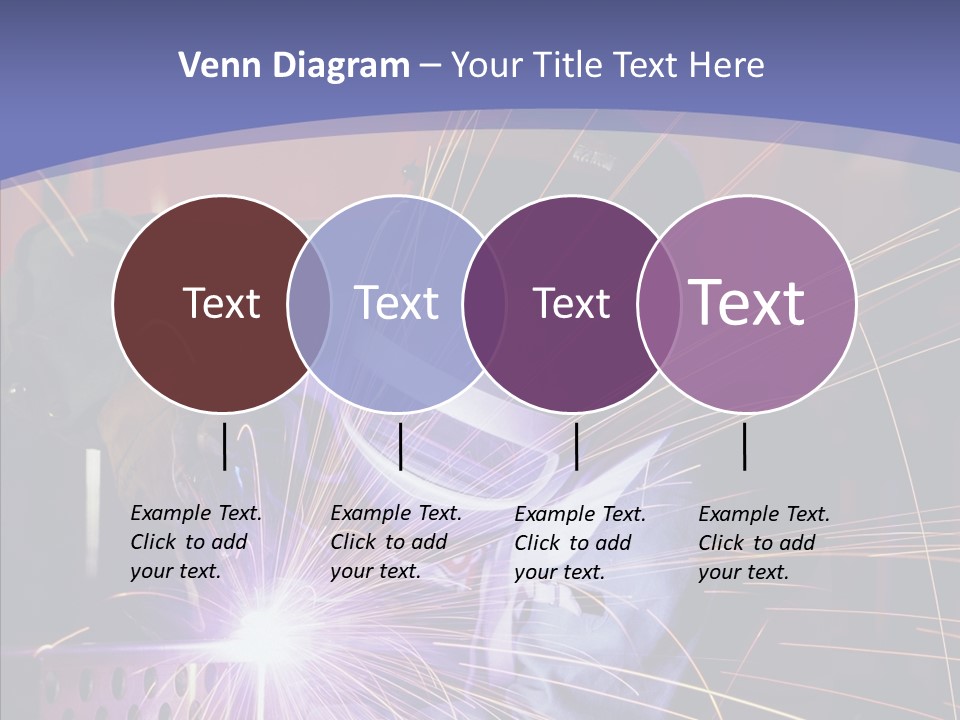 Venn Diagram – Your Title Text Here

Text

Text

Text

Text

Example Text. Click to add your text.

Example Text. Click to add your text.

Example Text. Click to add your text.

Example Text. Click to add your text.